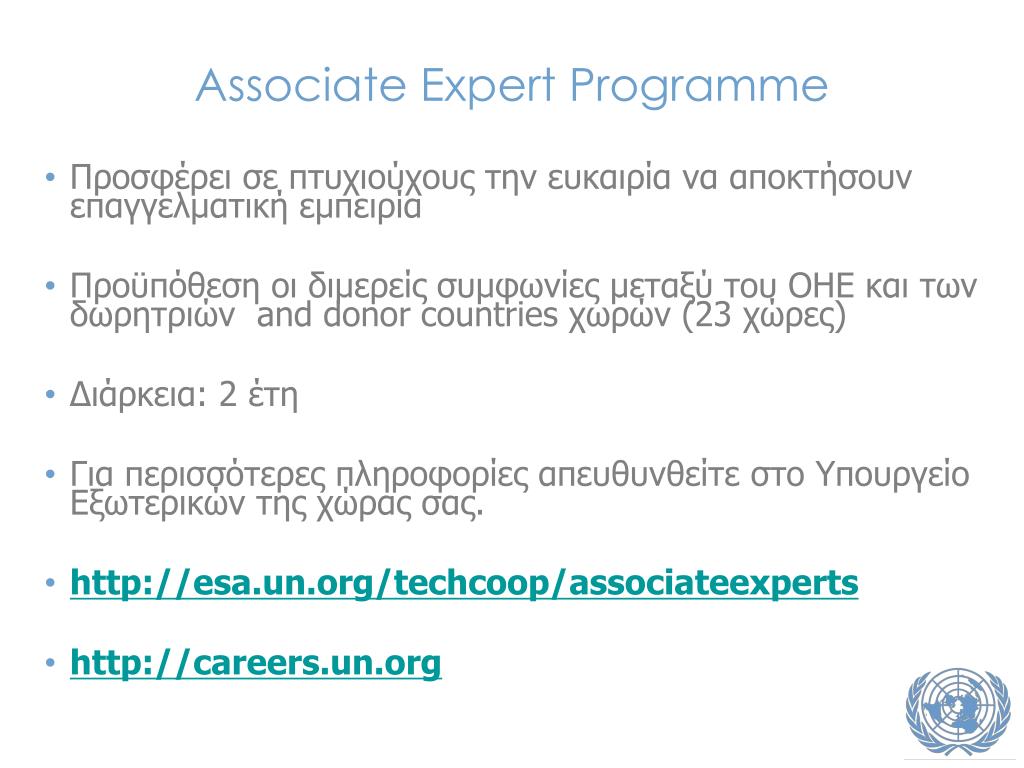 Associate Expert Programme

• Προσφέρει σε πτυχιούχους την ευκαιρία να αποκτήσουν επαγγελματική εμπειρία

• Προϋπόθεση οι διμερείς συμφωνίες μεταξύ του ΟΗΕ και των δωρητριών and donor countries χωρών (23 χώρες)

• Διάρκεια: 2 έτη

• Για περισσότερες πληροφορίες απευθυνθείτε στο Υπουργείο Εξωτερικών της χώρας σας.

• http://esa.un.org/techcoop/associateexperts

• http://careers.un.org